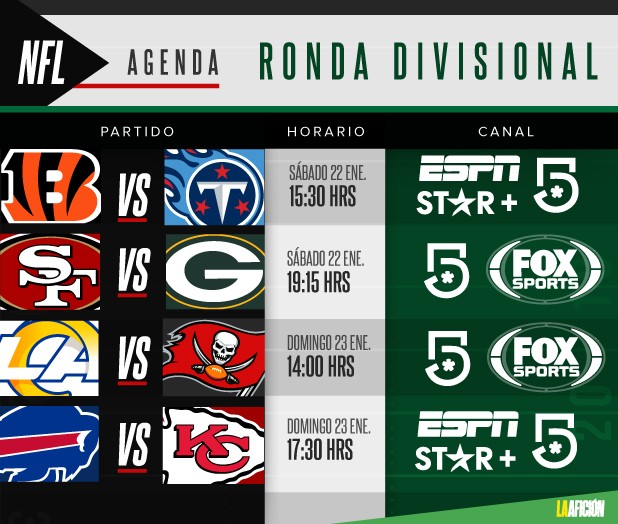 NFL AGENDA RONDA DIVISIONAL

| PARTIDO | HORARIO | CANAL |
|---|---|---|
| B VS T | SÁBADO 22 ENE. 15:30 HRS | ESPN STAR+ 5 |
| SF VS G | SÁBADO 22 ENE. 19:15 HRS | 5 FOX SPORTS |
| LA VS | DOMINGO 23 ENE. 14:00 HRS | 5 FOX SPORTS |
| VS KC | DOMINGO 23 ENE. 17:30 HRS | ESPN STAR+ 5 |

LAAFICIÓN